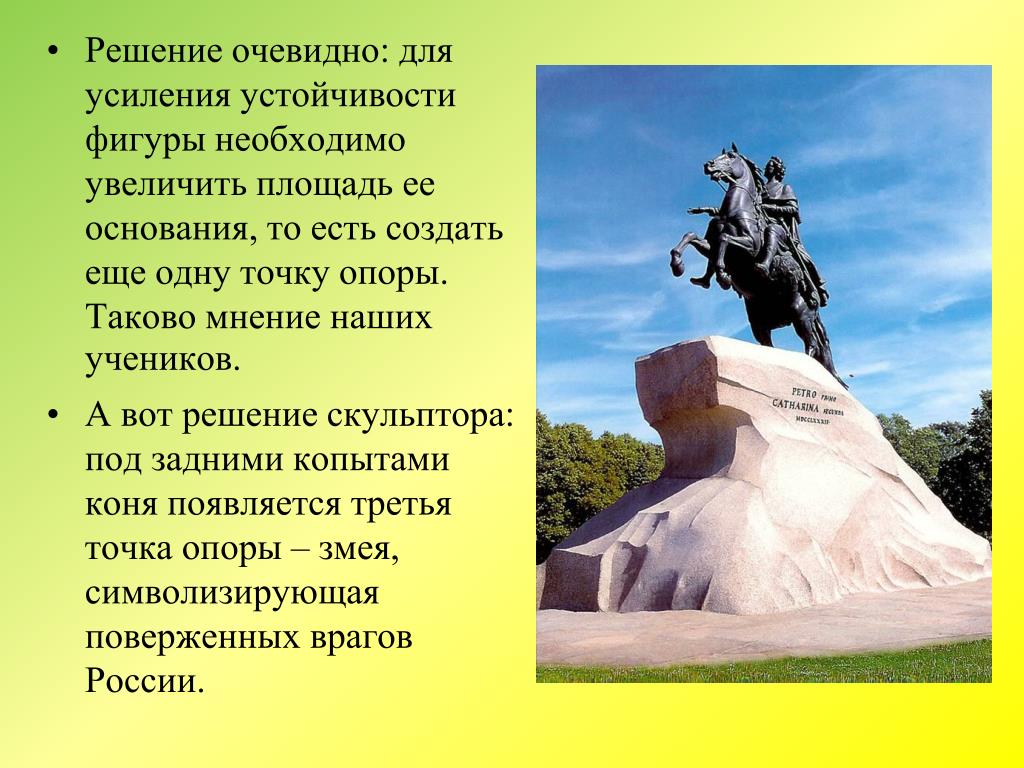 • Решение очевидно: для усиления устойчивости фигуры необходимо увеличить площадь ее основания, то есть создать еще одну точку опоры. Таково мнение наших учеников.

• А вот решение скульптора: под задними копытами коня появляется третья точка опоры – змея, символизирующая поверженных врагов России.

PETRO PRIMO
CATHARINA SECUNDA
MDCCLXXXII